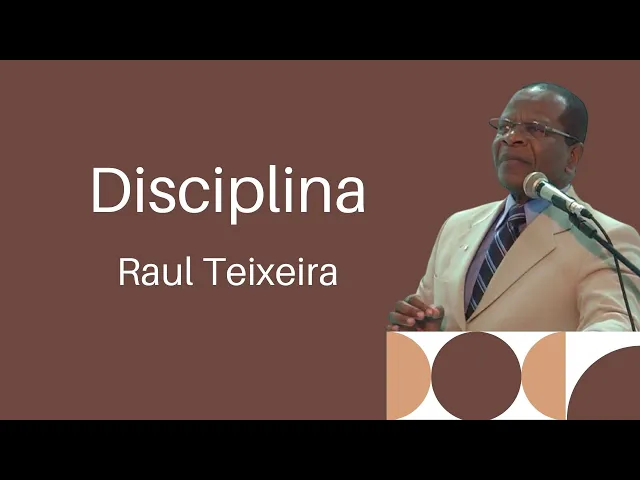 Disciplina

Raul Teixeira